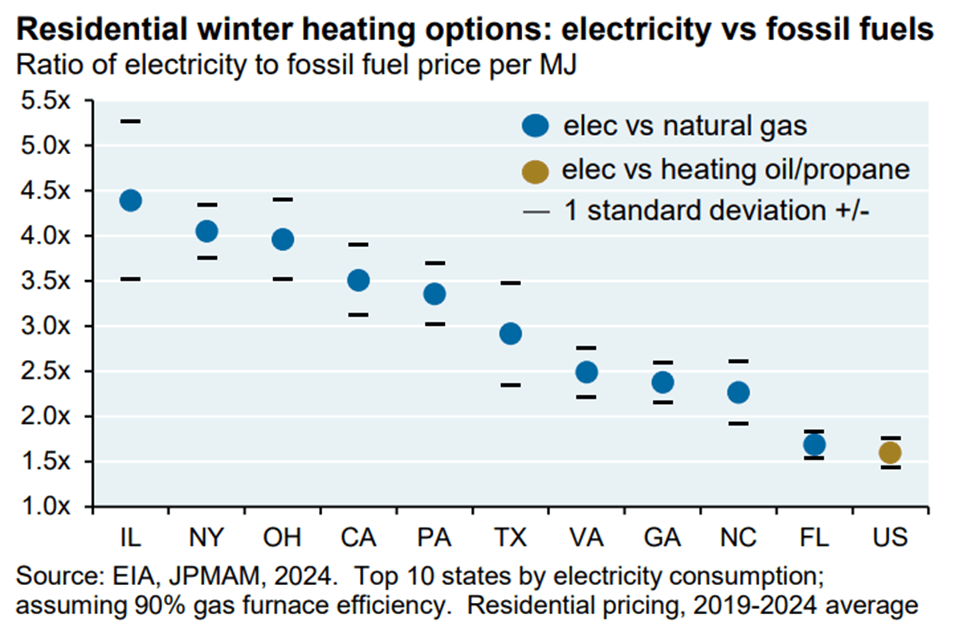 Residential winter heating options: electricity vs fossil fuels
Ratio of electricity to fossil fuel price per MJ

5.5x
5.0x
4.5x
4.0x
3.5x
3.0x
2.5x
2.0x
1.5x
1.0x

elec vs natural gas
elec vs heating oil/propane
— 1 standard deviation +/-

IL NY OH CA PA TX VA GA NC FL US

Source: EIA, JPMAM, 2024. Top 10 states by electricity consumption; assuming 90% gas furnace efficiency. Residential pricing, 2019-2024 average